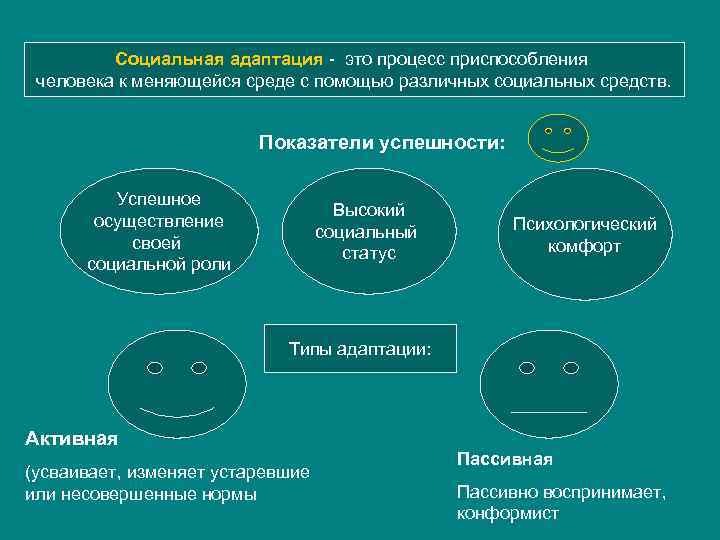 Социальная адаптация - это процесс приспособления человека к меняющейся среде с помощью различных социальных средств.

Показатели успешности:

Успешное осуществление своей социальной роли

Высокий социальный статус

Психологический комфорт

Типы адаптации:

Активная

(усваивает, изменяет устаревшие или несовершенные нормы

Пассивная

Пассивно воспринимает, конформист